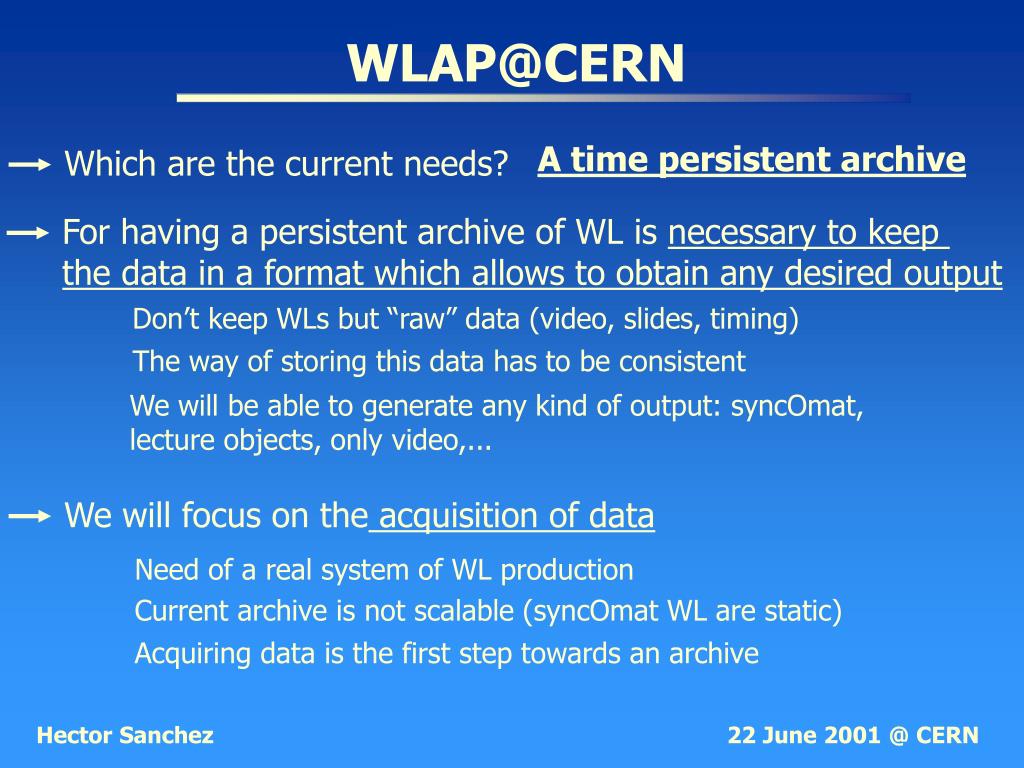 WLAP@CERN

Which are the current needs? A time persistent archive

For having a persistent archive of WL is necessary to keep the data in a format which allows to obtain any desired output

Don’t keep WLs but “raw” data (video, slides, timing)

The way of storing this data has to be consistent

We will be able to generate any kind of output: syncOmat, lecture objects, only video,...

We will focus on the acquisition of data

Need of a real system of WL production

Current archive is not scalable (syncOmat WL are static)

Acquiring data is the first step towards an archive

Hector Sanchez

22 June 2001 @ CERN